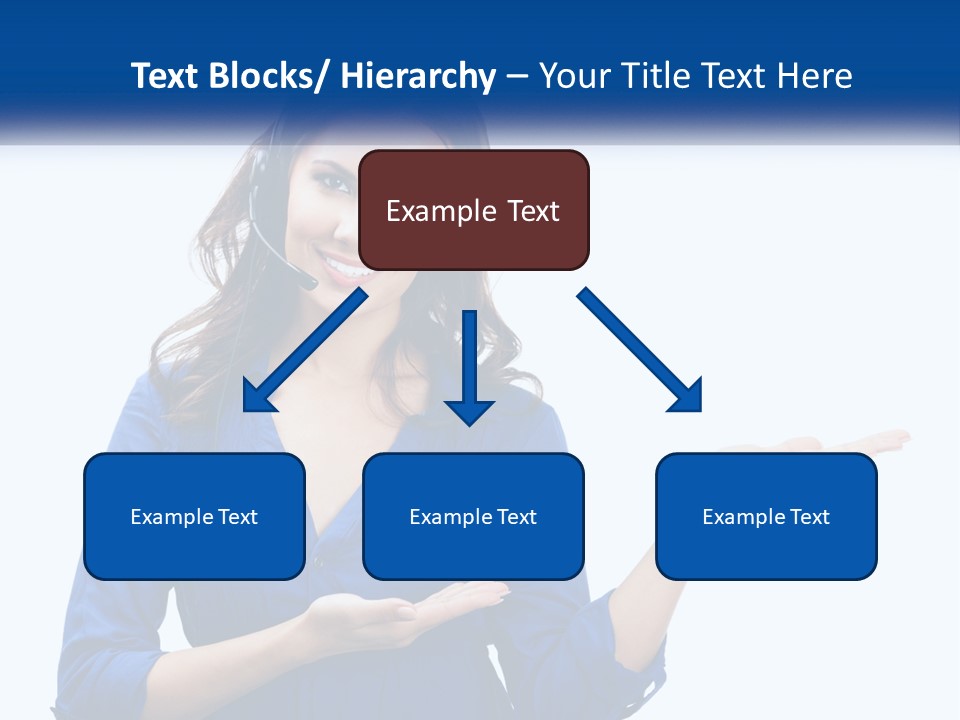 Text Blocks/ Hierarchy – Your Title Text Here

Example Text

Example Text

Example Text

Example Text